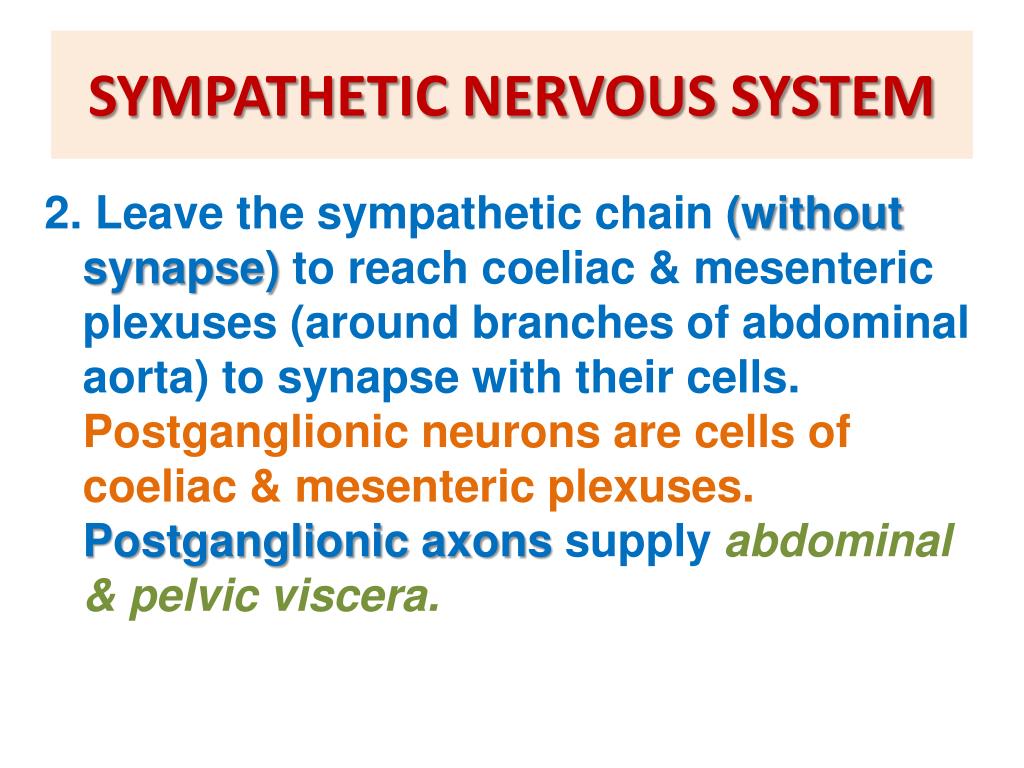 SYMPATHETIC NERVOUS SYSTEM

2. Leave the sympathetic chain (without synapse) to reach coeliac & mesenteric plexuses (around branches of abdominal aorta) to synapse with their cells. Postganglionic neurons are cells of coeliac & mesenteric plexuses. Postganglionic axons supply abdominal & pelvic viscera.